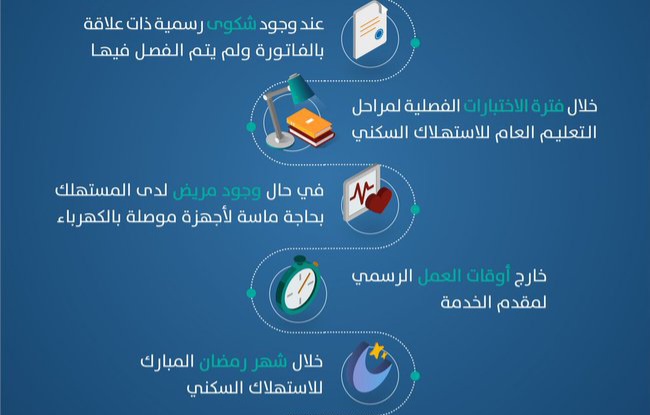 عند وجود شكوى رسمية ذات علاقة بالفاتورة ولم يتم الفصل فيها

خلال فترة الاختبارات الفصلية لمراحل التعليم العام للاستهلاك السكني

في حال وجود مريض لدى المستهلك بحاجة ماسة لأجهزة موصلة بالكهرباء

خارج أوقات العمل الرسمي لمقدم الخدمة

خلال شهر رمضان المبارك للاستهلاك السكني